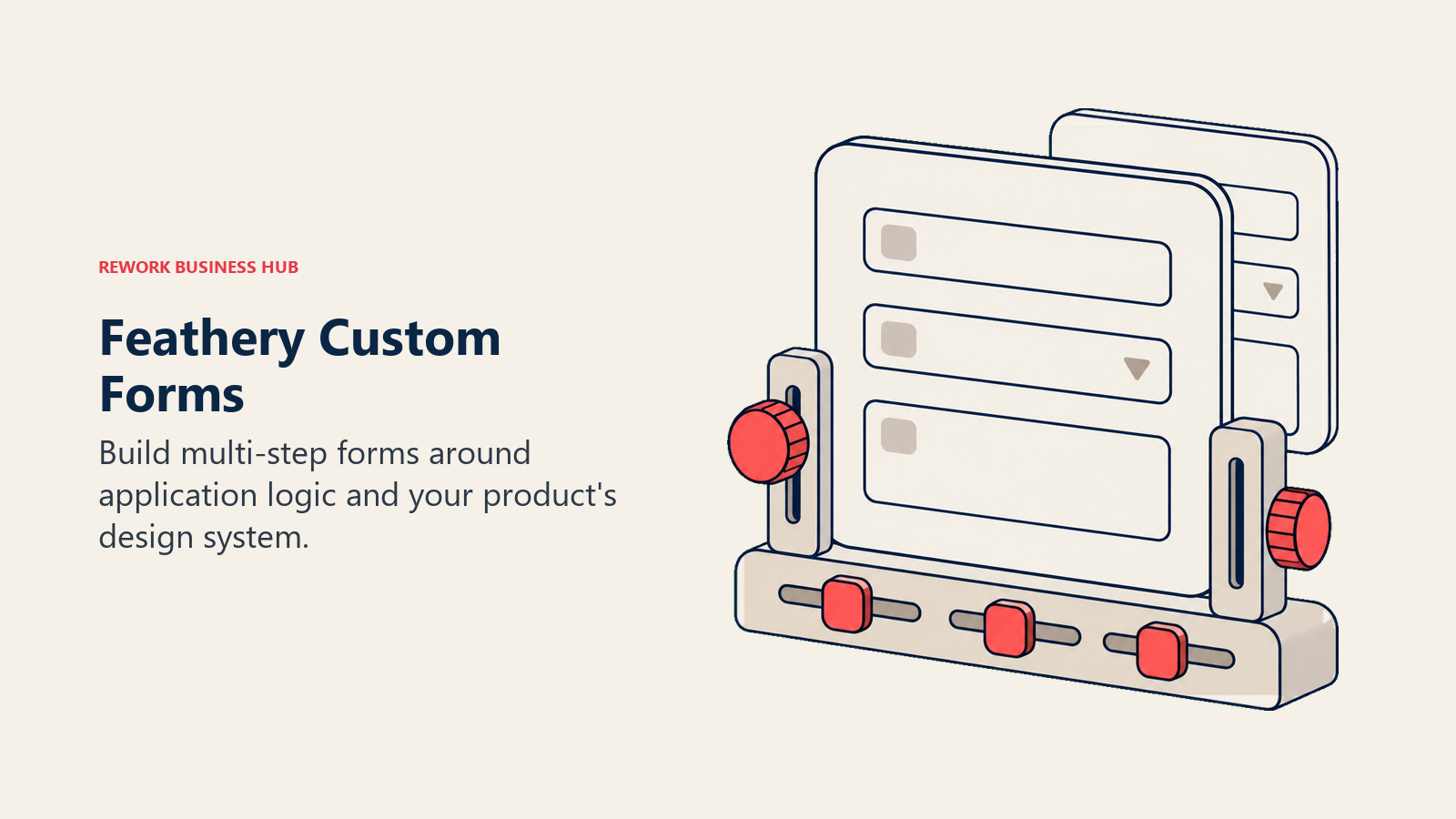 REWORK BUSINESS HUB

Feathery Custom Forms

Build multi-step forms around application logic and your product's design system.